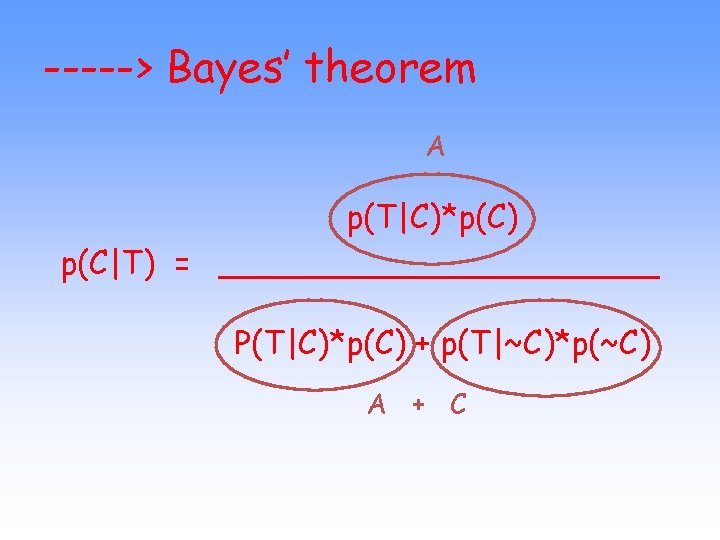 -----> Bayes' theorem

A

$p(C|T) = \frac{p(T|C)*p(C)}{P(T|C)*p(C) + p(T|\sim C)*p(\sim C)}$

A + C